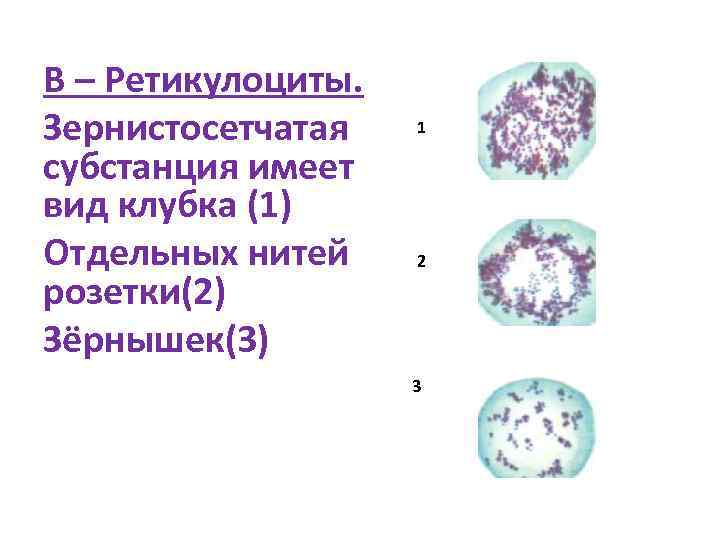 В – Ретикулоциты.

Зернистосетчатая субстанция имеет вид клубка (1)

Отдельных нитей розетки(2)

Зёрнышек(3)

1

2

3